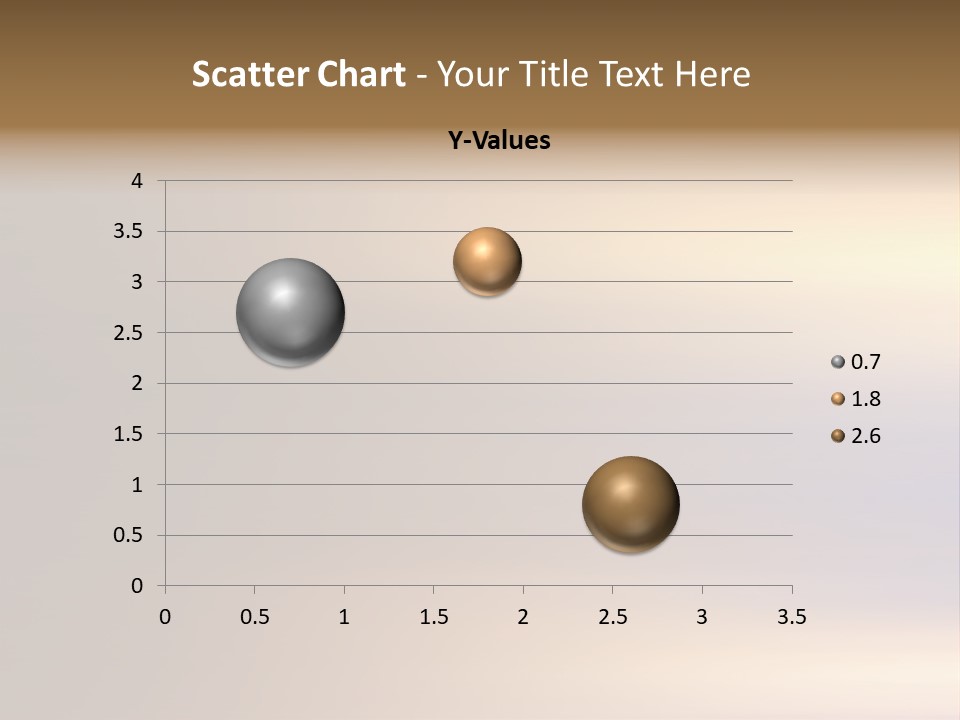 Scatter Chart - Your Title Text Here

Y-Values

4
3.5
3
2.5
2
1.5
1
0.5
0

0 0.5 1 1.5 2 2.5 3 3.5

0.7
1.8
2.6